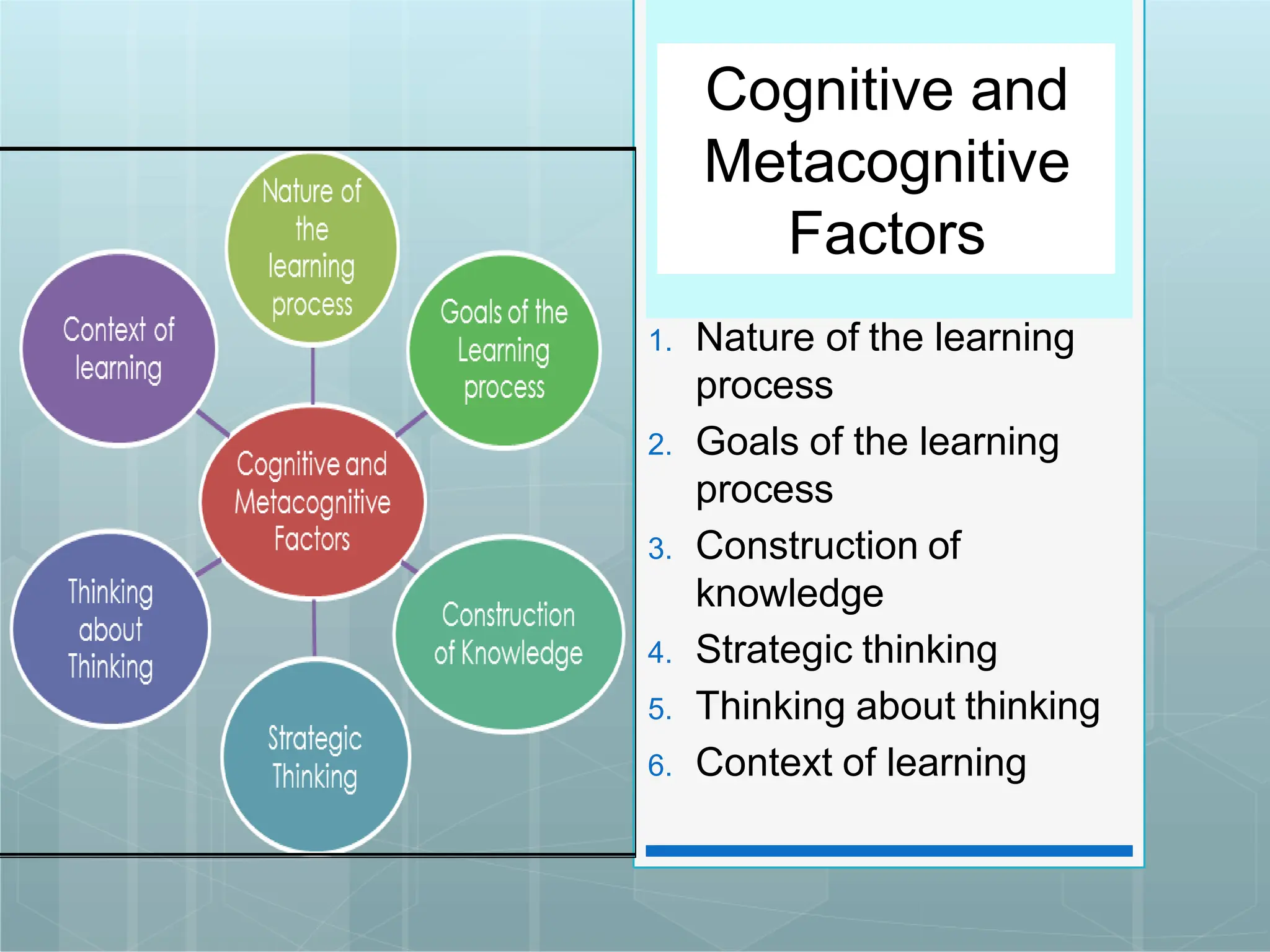 Nature of the learning process

Context of learning

Goals of the Learning process

Cognitive and Metacognitive Factors

Thinking about Thinking

Construction of Knowledge

Strategic Thinking

Cognitive and Metacognitive Factors

1. Nature of the learning process
2. Goals of the learning process
3. Construction of knowledge
4. Strategic thinking
5. Thinking about thinking
6. Context of learning